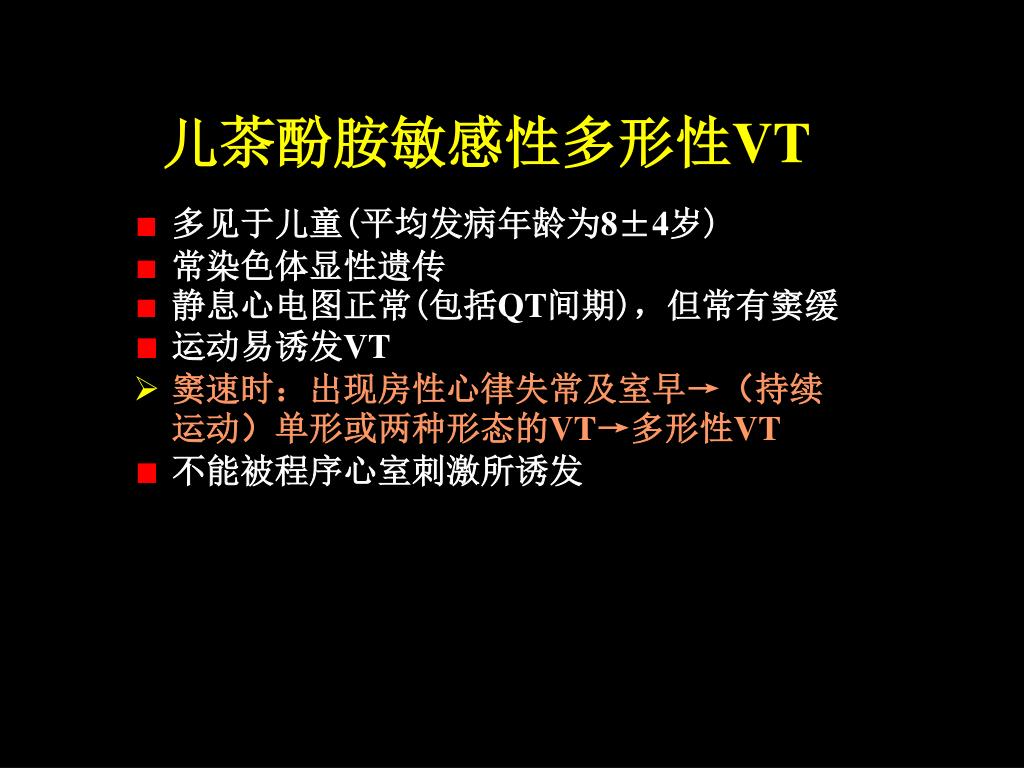 儿茶酚胺敏感性多形性VT

■ 多见于儿童(平均发病年龄为8±4岁)
■ 常染色体显性遗传
■ 静息心电图正常(包括QT间期)，但常有窦缓
■ 运动易诱发VT
➢ 窦速时：出现房性心律失常及室早→（持续运动）单形或两种形态的VT→多形性VT
■ 不能被程序心室刺激所诱发